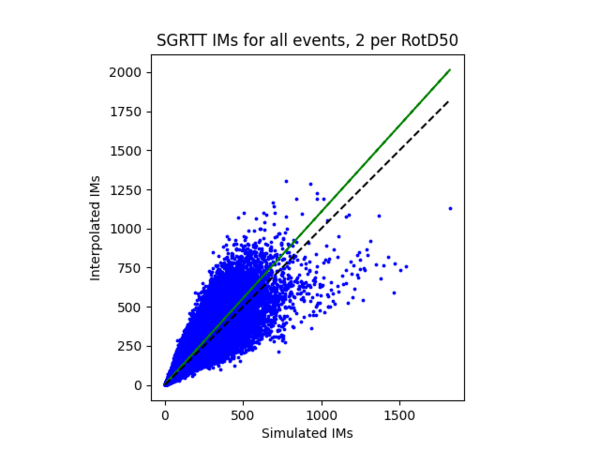 SGRTT IMs for all events, 2 per RotD50

Interpolated IMs

2000
1750
1500
1250
1000
750
500
250
0

0
500
1000
1500

Simulated IMs